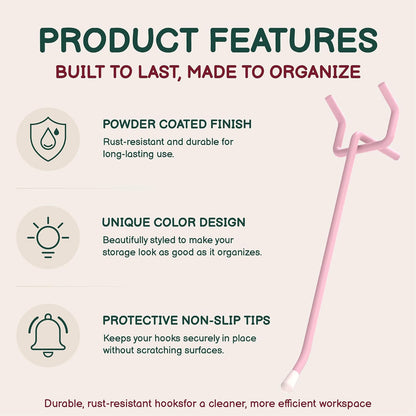 PRODUCT FEATURES

BUILT TO LAST, MADE TO ORGANIZE

POWDER COATED FINISH

Rust-resistant and durable for long-lasting use.

UNIQUE COLOR DESIGN

Beautifully styled to make your storage look as good as it organizes.

PROTECTIVE NON-SLIP TIPS

Keeps your hooks securely in place without scratching surfaces.

Durable, rust-resistant hooksfor a cleaner, more efficient workspace